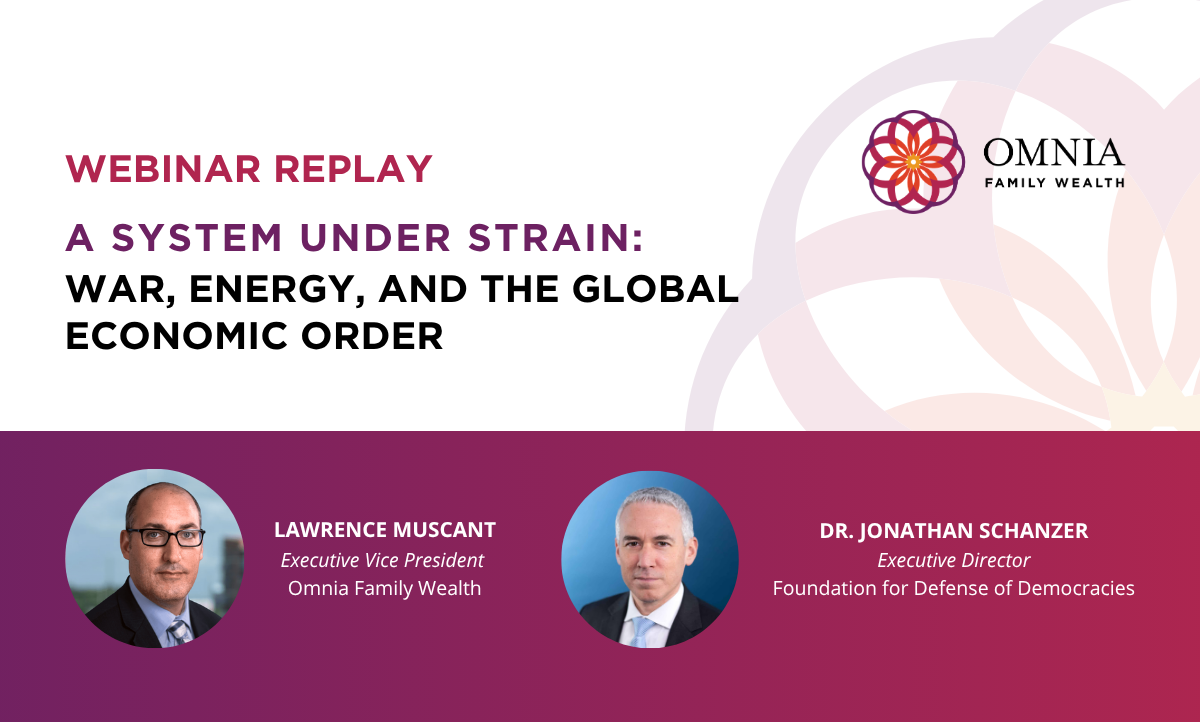 WEBINAR REPLAY

A SYSTEM UNDER STRAIN:
WAR, ENERGY, AND THE GLOBAL ECONOMIC ORDER

OMNIA
FAMILY WEALTH

LAWRENCE MUSCANT
Executive Vice President
Omnia Family Wealth

DR. JONATHAN SCHANZER
Executive Director
Foundation for Defense of Democracies